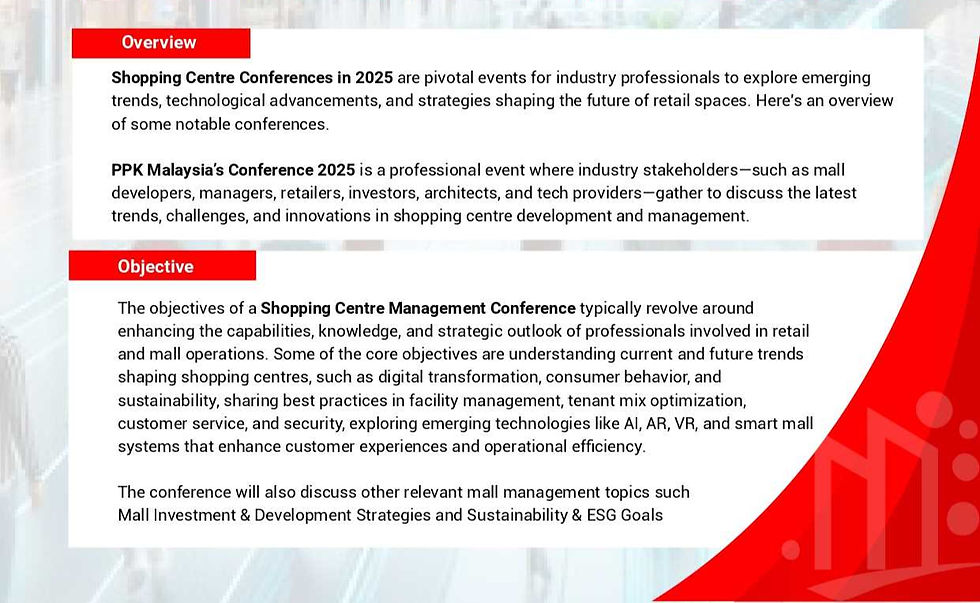 Overview

Shopping Centre Conferences in 2025 are pivotal events for industry professionals to explore emerging trends, technological advancements, and strategies shaping the future of retail spaces. Here's an overview of some notable conferences.

PPK Malaysia's Conference 2025 is a professional event where industry stakeholders—such as mall developers, managers, retailers, investors, architects, and tech providers—gather to discuss the latest trends, challenges, and innovations in shopping centre development and management.

Objective

The objectives of a Shopping Centre Management Conference typically revolve around enhancing the capabilities, knowledge, and strategic outlook of professionals involved in retail and mall operations. Some of the core objectives are understanding current and future trends shaping shopping centres, such as digital transformation, consumer behavior, and sustainability, sharing best practices in facility management, tenant mix optimization, customer service, and security, exploring emerging technologies like AI, AR, VR, and smart mall systems that enhance customer experiences and operational efficiency.

The conference will also discuss other relevant mall management topics such Mall Investment & Development Strategies and Sustainability & ESG Goals